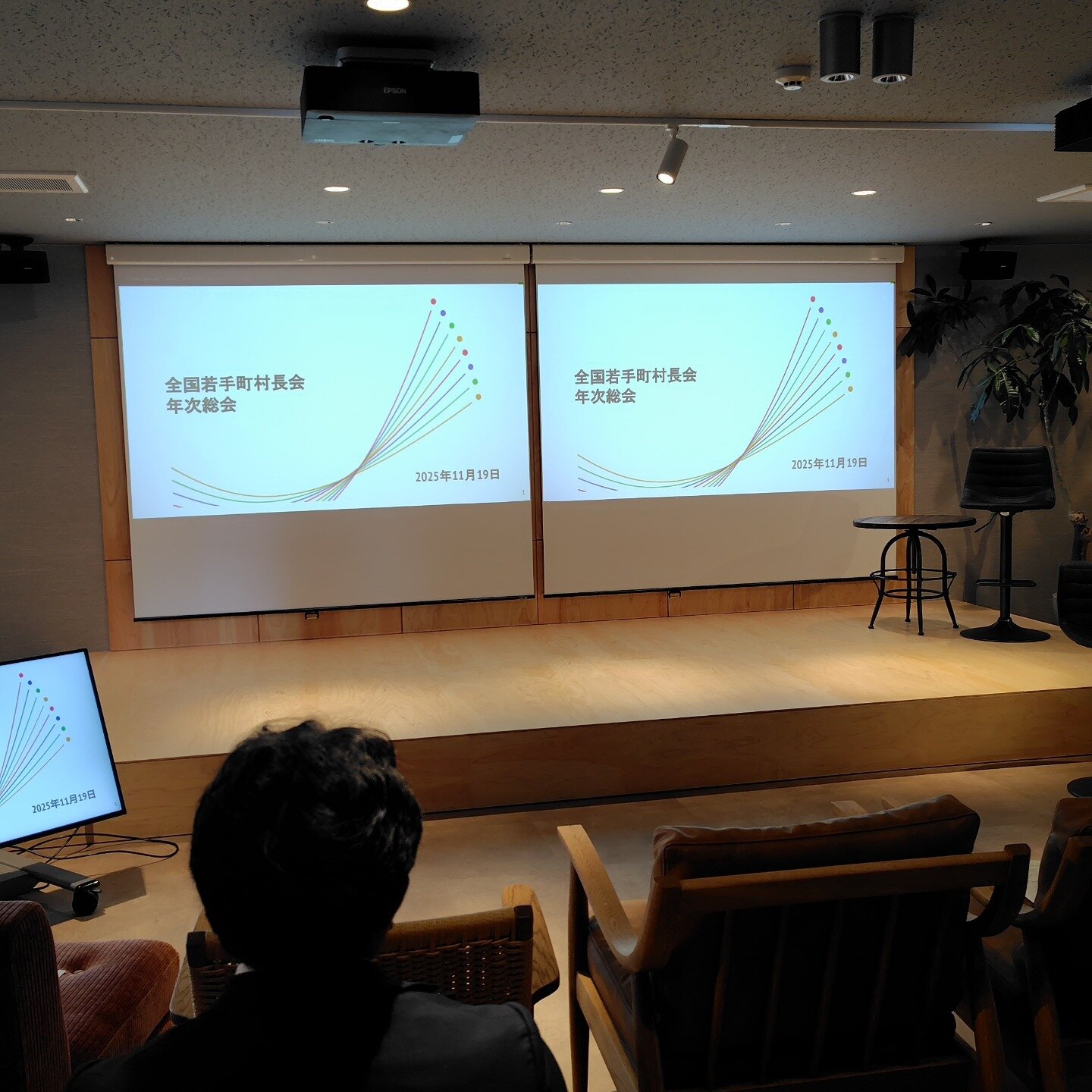 EPSON

全国若手町村長会
年次総会

2025年11月19日

1

全国若手町村長会
年次総会

2025年11月19日

1

2025年11月19日